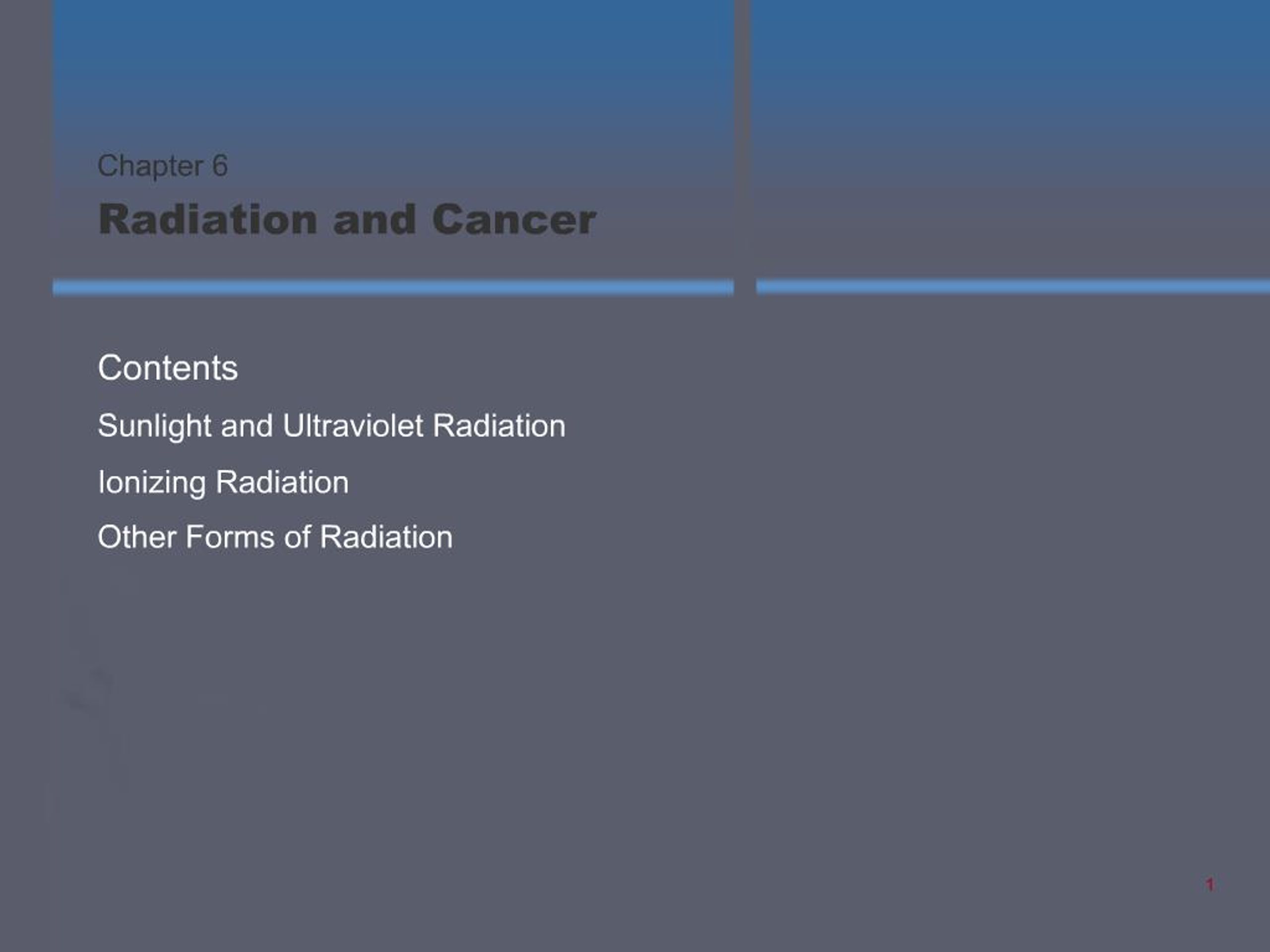 Chapter 6

Radiation and Cancer

Contents

Sunlight and Ultraviolet Radiation

Ionizing Radiation

Other Forms of Radiation

1